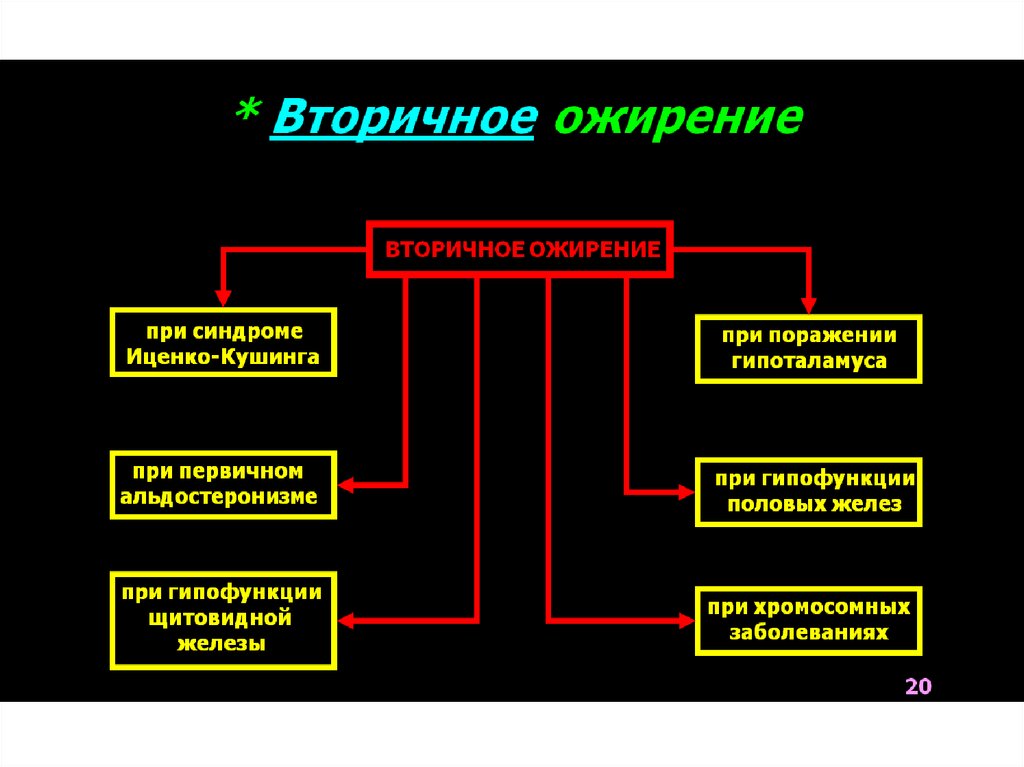 * Вторичное ожирение

ВТОРИЧНОЕ ОЖИРЕНИЕ

при синдроме Иценко-Кушинга

при первичном альдостеронизме

при гипофункции щитовидной железы

при поражении гипоталамуса

при гипофункции половых желез

при хромосомных заболеваниях

20